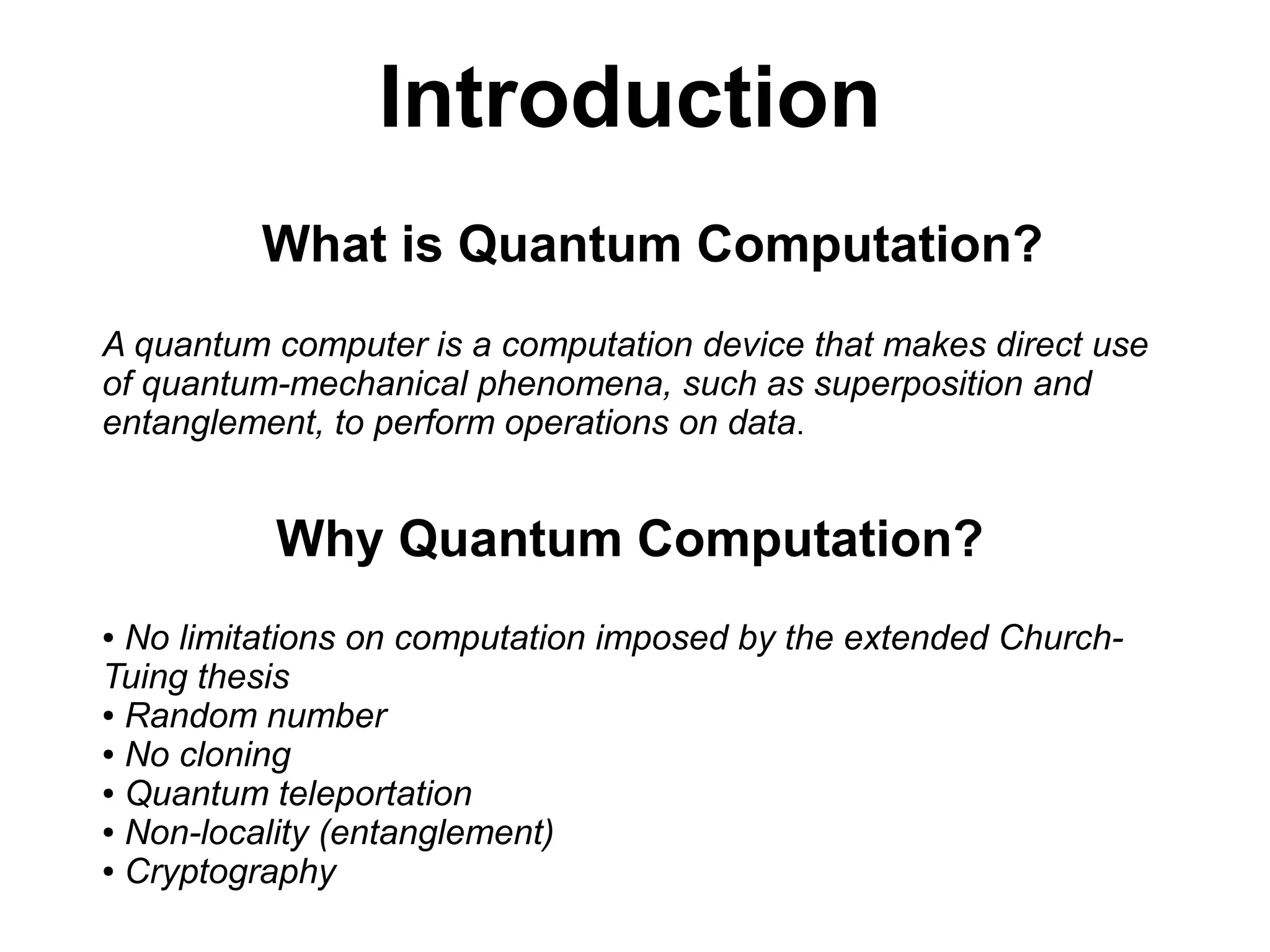 Introduction

What is Quantum Computation?

A quantum computer is a computation device that makes direct use of quantum-mechanical phenomena, such as superposition and entanglement, to perform operations on data.

Why Quantum Computation?

• No limitations on computation imposed by the extended Church-Tuing thesis
• Random number
• No cloning
• Quantum teleportation
• Non-locality (entanglement)
• Cryptography